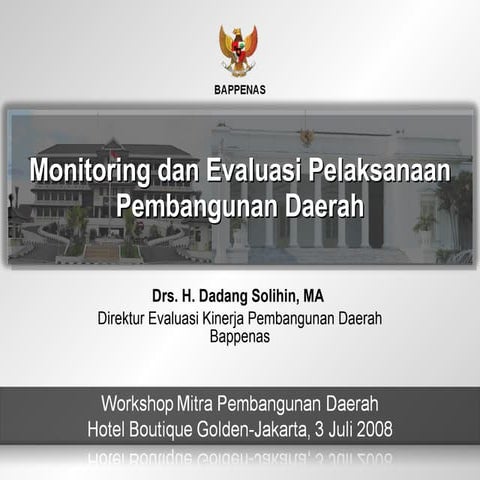 BAPPENAS

Monitoring dan Evaluasi Pelaksanaan Pembangunan Daerah

Drs. H. Dadang Solihin, MA
Direktur Evaluasi Kinerja Pembangunan Daerah
Bappenas

Workshop Mitra Pembangunan Daerah
Hotel Boutique Golden-Jakarta, 3 Juli 2008